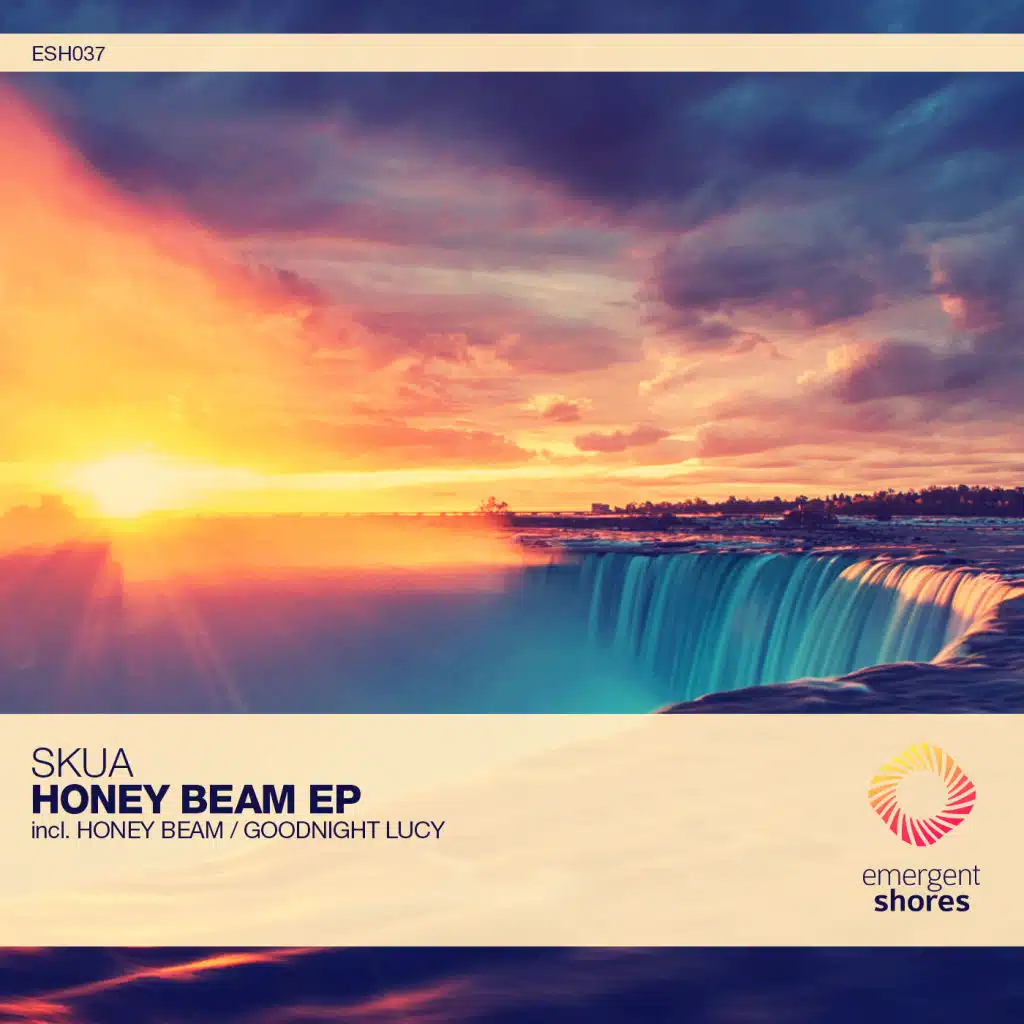 ESH037

SKUA
HONEY BEAM EP
incl. HONEY BEAM / GOODNIGHT LUCY

emergent
shores